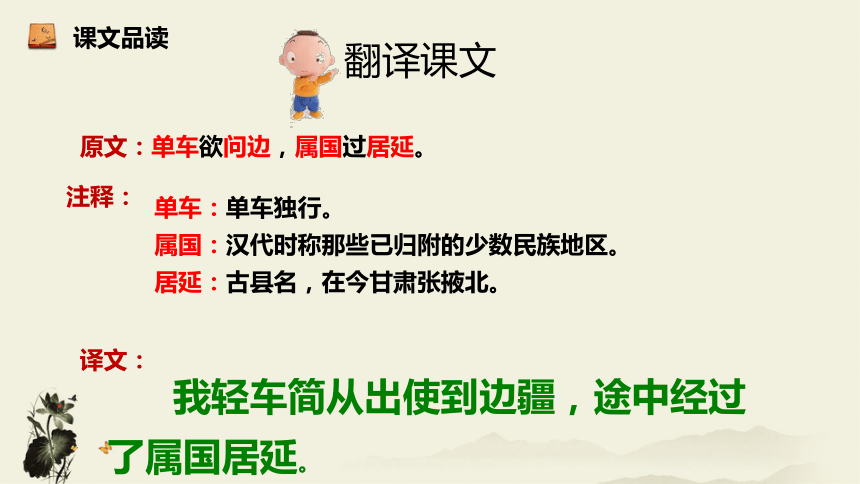 课文品读

翻译课文

原文：单车欲问边，属国过居延。

注释：

单车：单车独行。

属国：汉代时称那些已归附的少数民族地区。

居延：古县名，在今甘肃张掖北。

译文：

我轻车简从出使到边疆，途中经过了属国居延。